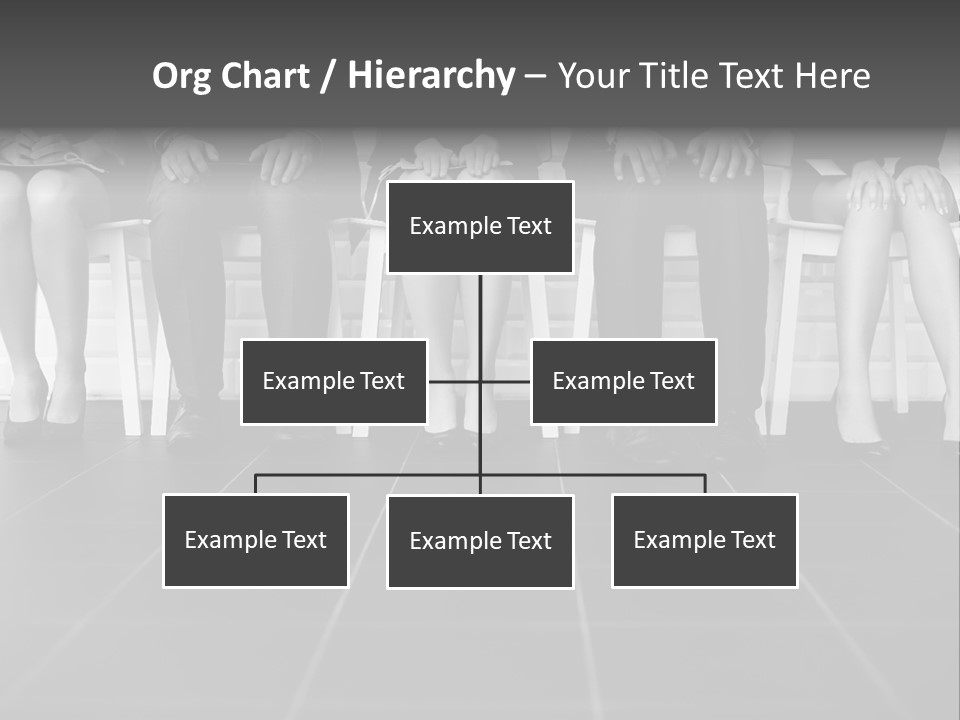 Org Chart / Hierarchy – Your Title Text Here

Example Text

Example Text

Example Text

Example Text

Example Text

Example Text